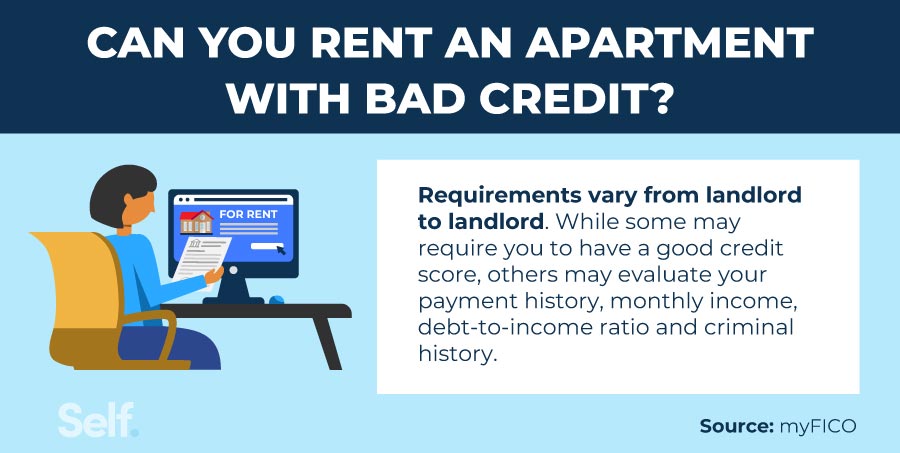 CAN YOU RENT AN APARTMENT WITH BAD CREDIT?

FOR RENT

Requirements vary from landlord to landlord. While some may require you to have a good credit score, others may evaluate your payment history, monthly income, debt-to-income ratio and criminal history.

Self.

Source: myFICO